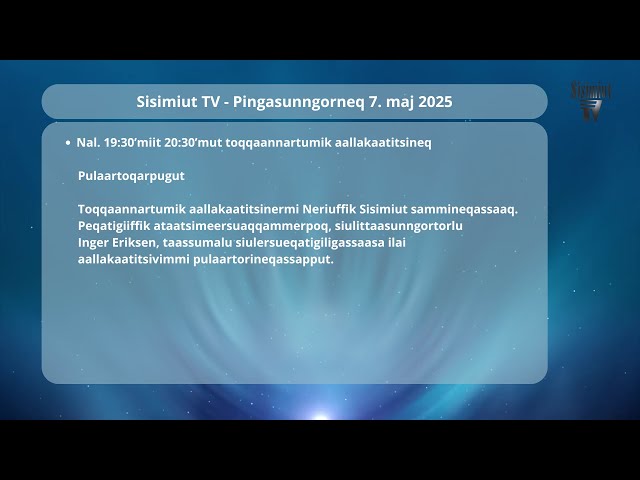 Sisimiut TV - Pingasunngorneq 7. maj 2025

Sisimiut TV

• Nal. 19:30'miit 20:30'mut toqqaannartumik aallakaatitsineq

Pulaartoqarpugut

Toqqaannartumik aallakaatitsinermi Neriuffik Sisimiut sammineqassaaq. Peqatigiiffik ataatsimeersuaqqammerpoq, siulittaasunngortorlu Inger Eriksen, taassumalu siulersueqatigiligassaasa ilai aallakaatitsivimmi pulaartorineqassapput.